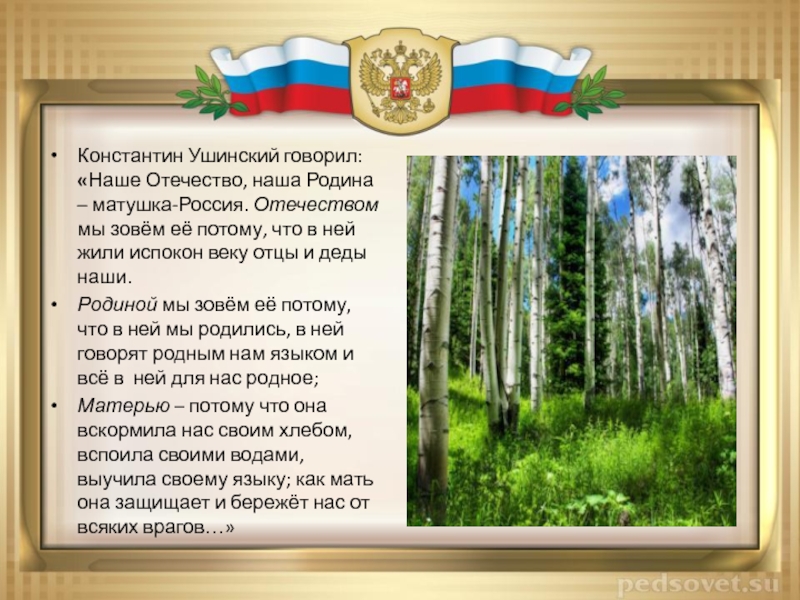 • Константин Ушинский говорил: «Наше Отечество, наша Родина – матушка-Россия. Отечеством мы зовём её потому, что в ней жили испокон веку отцы и деды наши.

• Родиной мы зовём её потому, что в ней мы родились, в ней говорят родным нам языком и всё в ней для нас родное;

• Матерью – потому что она вскормила нас своим хлебом, вспоила своими водами, выучила своему языку; как мать она защищает и бережёт нас от всяких врагов…»

pedsovet.su